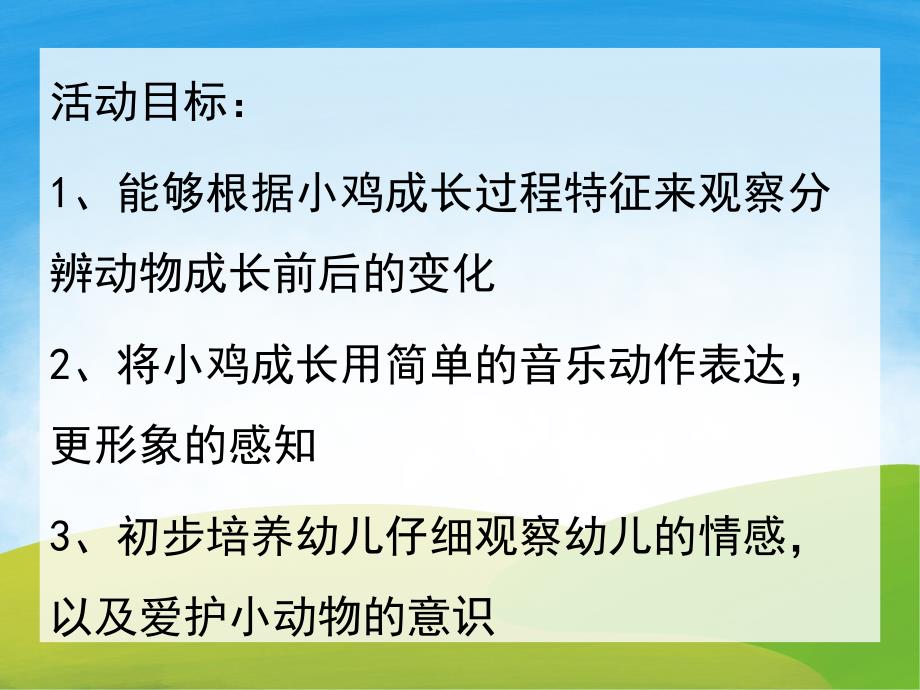 活动目标：

1、能够根据小鸡成长过程特征来观察分辨动物成长前后的变化

2、将小鸡成长用简单的音乐动作表达，更形象的感知

3、初步培养幼儿仔细观察幼儿的情感，以及爱护小动物的意识